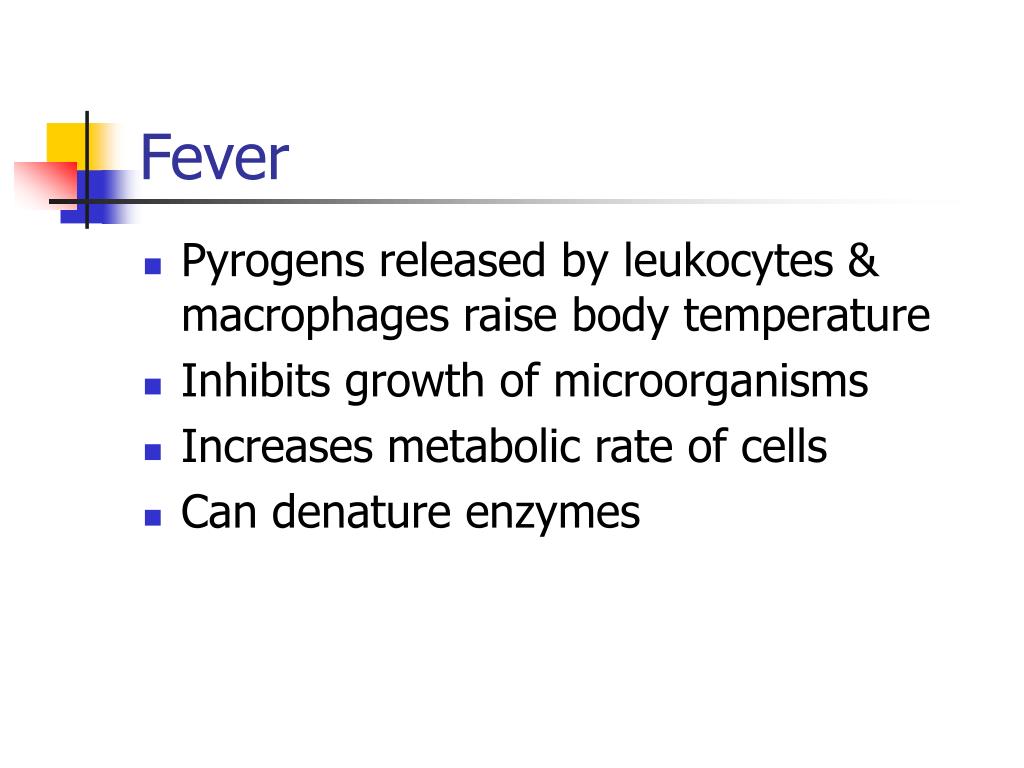 Fever

- Pyrogens released by leukocytes & macrophages raise body temperature
- Inhibits growth of microorganisms
- Increases metabolic rate of cells
- Can denature enzymes